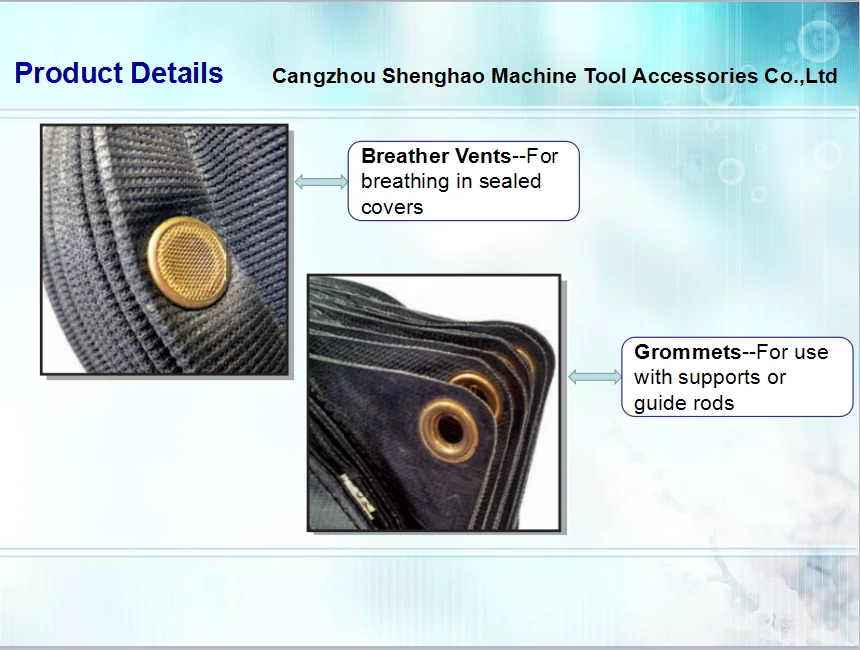 Product Details

Cangzhou Shenghao Machine Tool Accessories Co.,Ltd

Breather Vents--For breathing in sealed covers

Grommets--For use with supports or guide rods